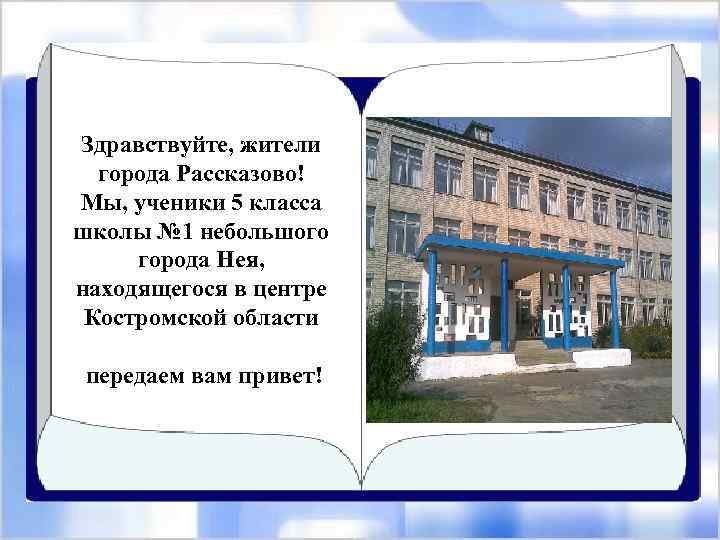 Здравствуйте, жители города Рассказово! Мы, ученики 5 класса школы №1 небольшого города Нея, находящегося в центре Костромской области

передаем вам привет!